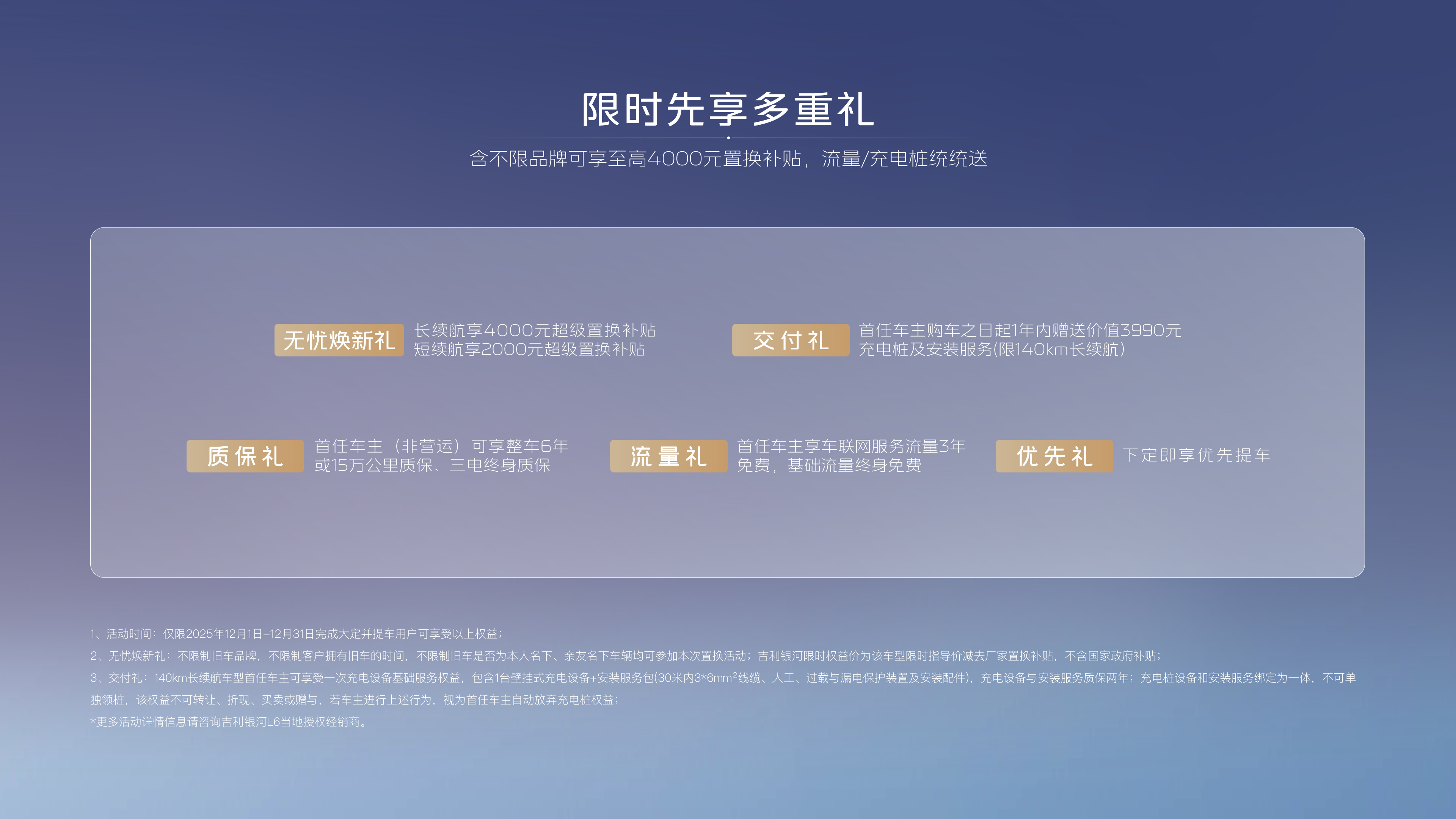 限时先享多重礼

含不限品牌可享至高4000元置换补贴，流量/充电桩统统送

无忧焕新礼 长续航享4000元超级置换补贴 短续航享2000元超级置换补贴

交付礼 首任车主购车之日起1年内赠送价值3990元充电桩及安装服务(限140km长续航)

质保礼 首任车主（非营运）可享整车6年或15万公里质保、三电终身质保

流量礼 首任车主享车联网服务流量3年免费，基础流量终身免费

优先礼 下定即享优先提车

1、活动时间：仅限2025年12月1日-12月31日完成大定并提车用户可享受以上权益；

2、无忧焕新礼：不限制旧车品牌，不限制客户拥有旧车的时间，不限制旧车是否为本人名下、亲友名下车辆均可参加本次置换活动；吉利银河限时权益价为该车型限时指导价减去厂家置换补贴，不含国家政府补贴；

3、交付礼：140km长续航车型首任车主可享受一次充电设备基础服务权益，包含1台壁挂式充电设备+安装服务包(30米内3*6mm²线缆、人工、过载与漏电保护装置及安装配件)，充电设备与安装服务质保两年；充电桩设备和安装服务绑定为一体，不可单独领桩，该权益不可转让、折现、买卖或赠与，若车主进行上述行为，视为首任车主自动放弃充电桩权益；

*更多活动详情信息请咨询吉利银河L6当地授权经销商。